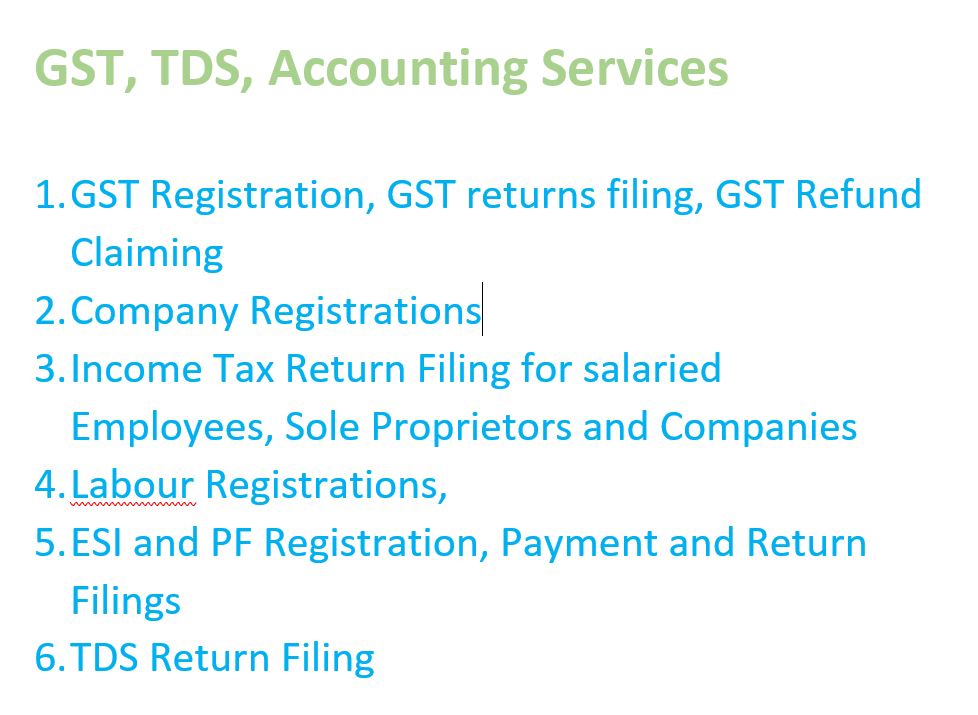 GST, TDS, Accounting Services

1. GST Registration, GST returns filing, GST Refund Claiming
2. Company Registrations
3. Income Tax Return Filing for salaried Employees, Sole Proprietors and Companies
4. Labour Registrations,
5. ESI and PF Registration, Payment and Return Filings
6. TDS Return Filing